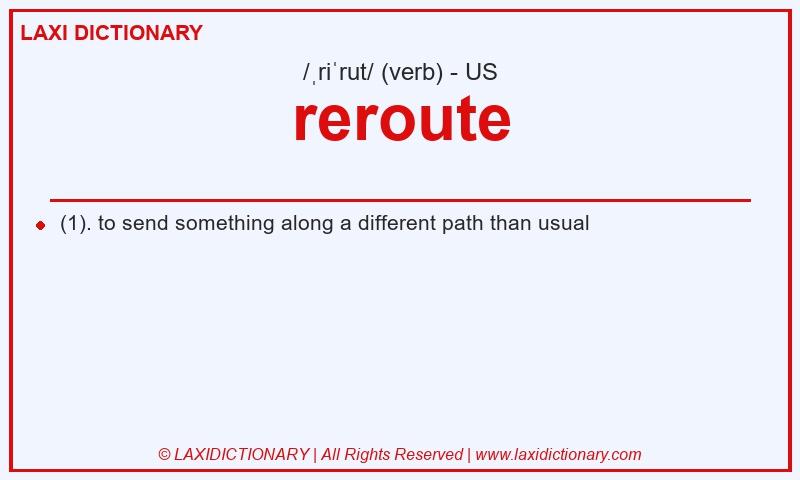 LAXI DICTIONARY

/ˌriˈrut/ (verb) - US

reroute

(1). to send something along a different path than usual

© LAXIDICTIONARY | All Rights Reserved | www.laxidictionary.com